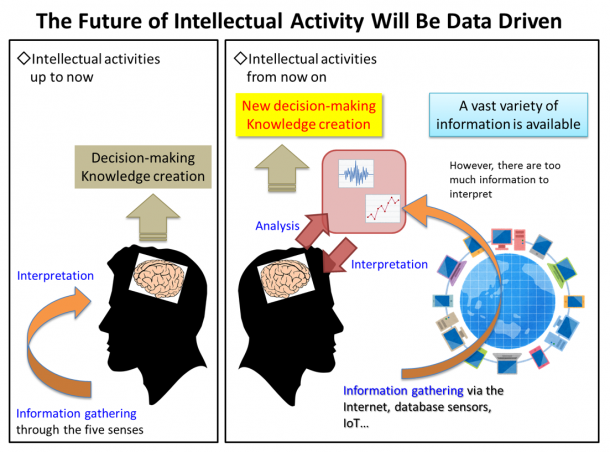 The Future of Intellectual Activity Will Be Data Driven

◇Intellectual activities up to now

Decision-making Knowledge creation

Interpretation

Information gathering through the five senses

◇Intellectual activities from now on

New decision-making Knowledge creation

A vast variety of information is available

However, there are too much information to interpret

Analysis

Interpretation

Information gathering via the Internet, database sensors, IoT...